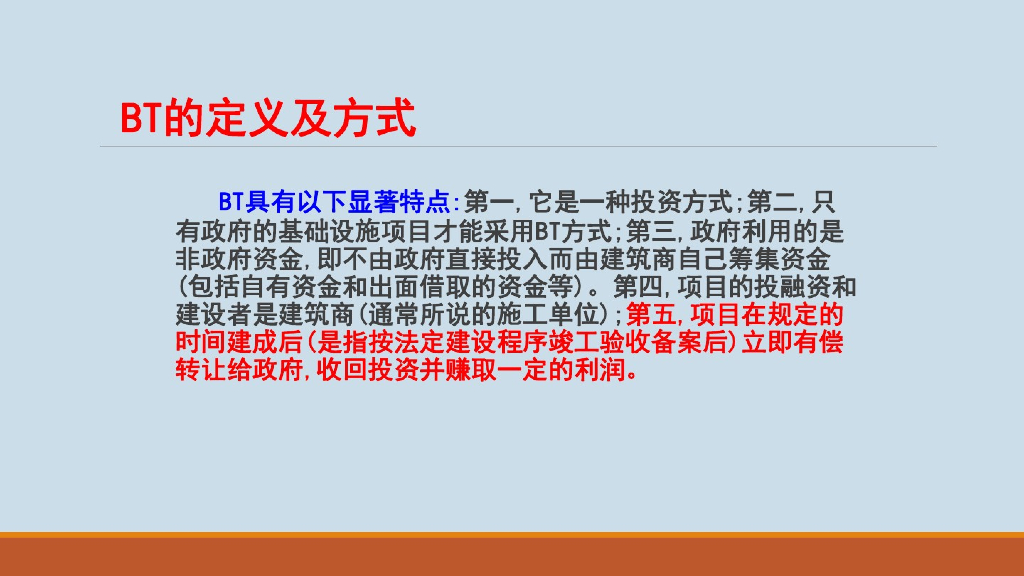 BT的定义及方式

BT具有以下显著特点:第一,它是一种投资方式;第二,只有政府的基础设施项目才能采用BT方式;第三,政府利用的是非政府资金,即不由政府直接投入而由建筑商自己筹集资金(包括自有资金和出面借取的资金等)。第四,项目的投融资和建设者是建筑商(通常所说的施工单位);第五,项目在规定的时间建成后(是指按法定建设程序竣工验收备案后)立即有偿转让给政府,收回投资并赚取一定的利润。